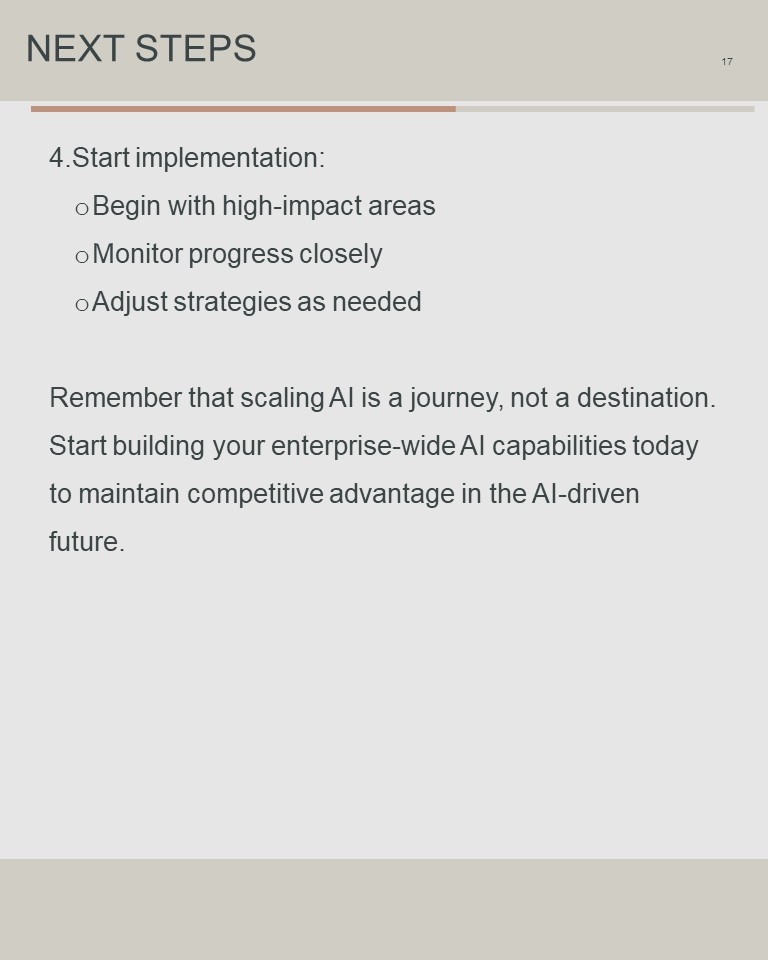 NEXT STEPS

17

4.Start implementation:

o Begin with high-impact areas

o Monitor progress closely

o Adjust strategies as needed

Remember that scaling AI is a journey, not a destination. Start building your enterprise-wide AI capabilities today to maintain competitive advantage in the AI-driven future.